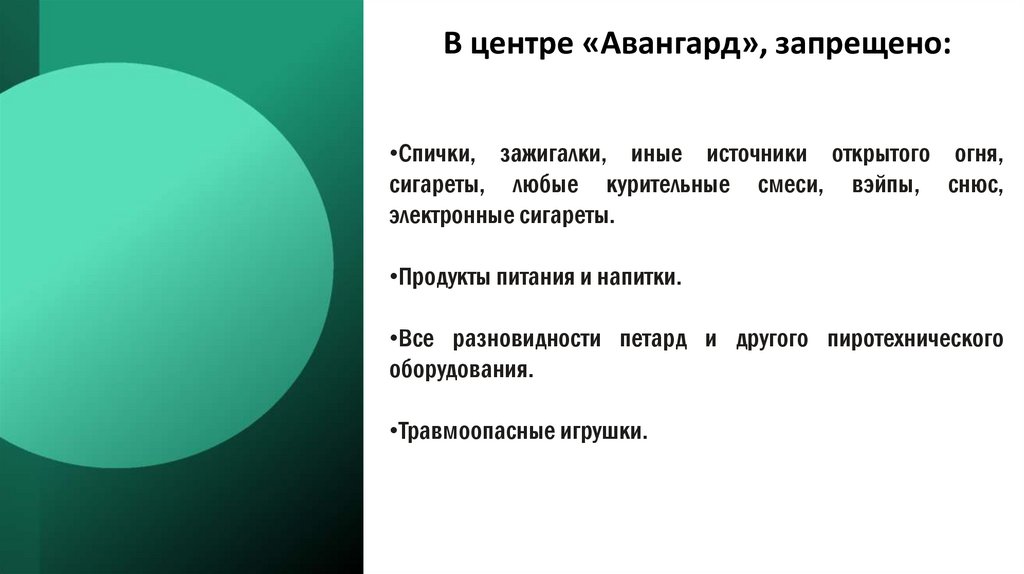 В центре «Авангард», запрещено:

•Спички, зажигалки, иные источники открытого огня, сигареты, любые курительные смеси, вэйпы, снюс, электронные сигареты.

•Продукты питания и напитки.

•Все разновидности петард и другого пиротехнического оборудования.

•Травмоопасные игрушки.